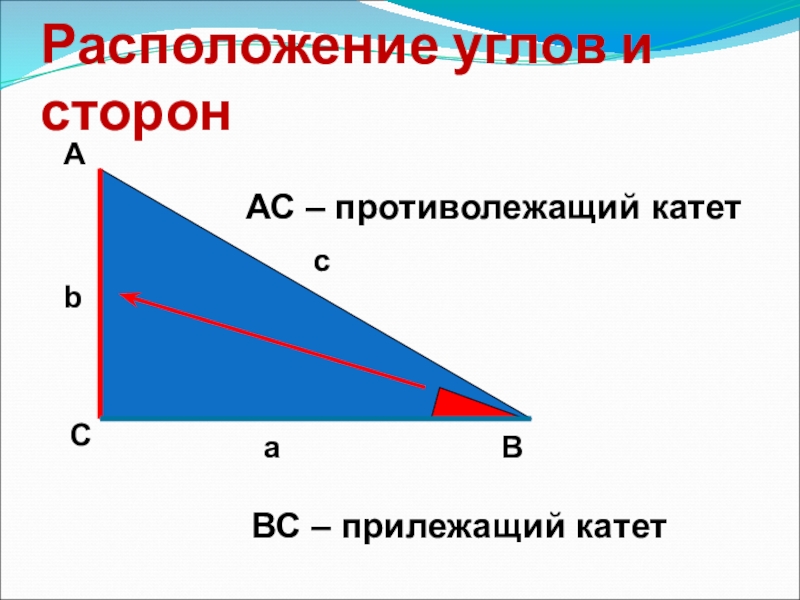 Расположение углов и сторон

A

AC – противолежащий катет

c

b

C

a

B

BC – прилежащий катет